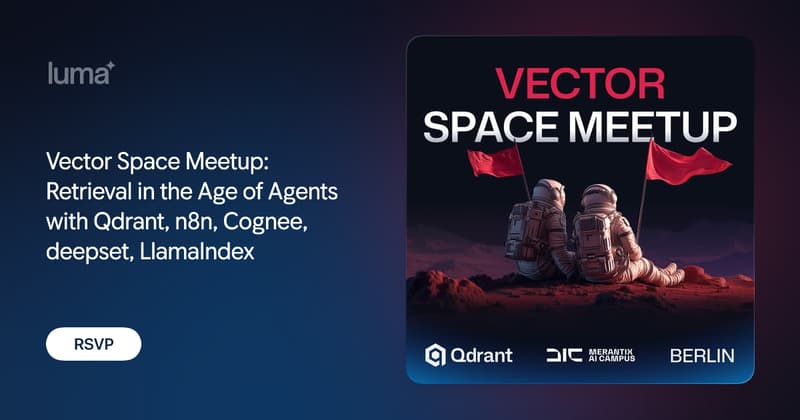 luma

Vector Space Meetup: Retrieval in the Age of Agents with Qdrant, n8n, Cognee, deepset, LlamaIndex

RSVP

VECTOR
SPACE MEETUP

Qdrant

MERANTIX
AI CAMPUS

BERLIN